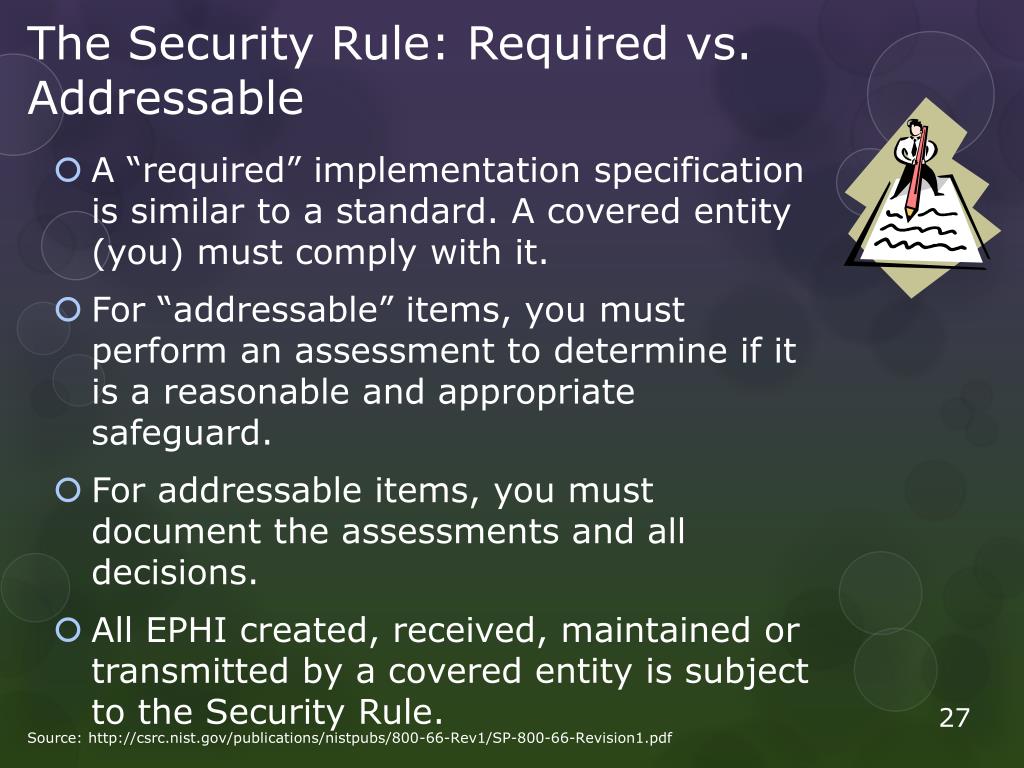 The Security Rule: Required vs. Addressable

A “required” implementation specification is similar to a standard. A covered entity (you) must comply with it.

For “addressable” items, you must perform an assessment to determine if it is a reasonable and appropriate safeguard.

For addressable items, you must document the assessments and all decisions.

All EPHI created, received, maintained or transmitted by a covered entity is subject to the Security Rule.

27

Source: http://csrc.nist.gov/publications/nistpubs/800-66-Rev1/SP-800-66-Revision1.pdf